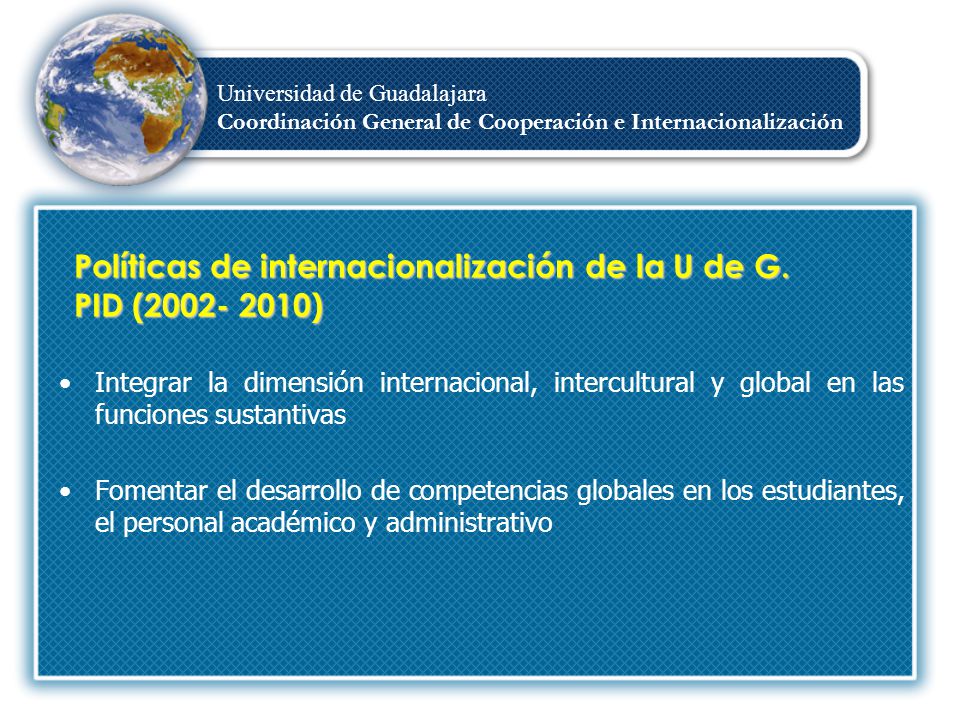 Universidad de Guadalajara
Coordinación General de Cooperación e Internacionalización

Políticas de internacionalización de la U de G.
PID (2002- 2010)

• Integrar la dimensión internacional, intercultural y global en las funciones sustantivas

• Fomentar el desarrollo de competencias globales en los estudiantes, el personal académico y administrativo